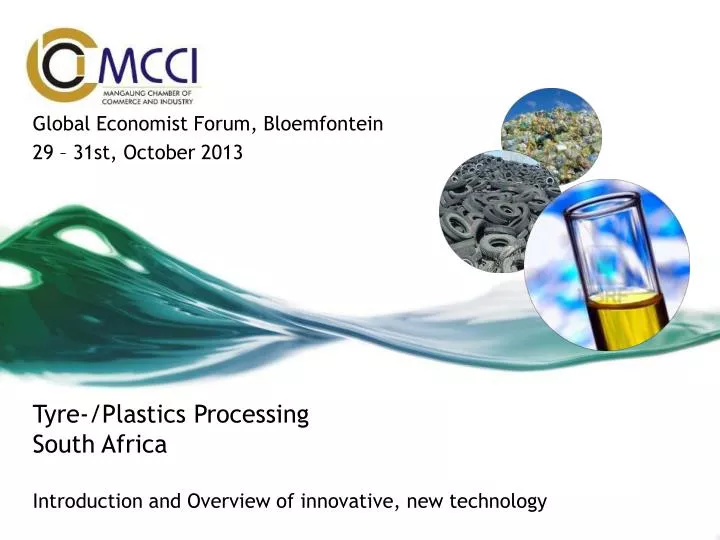 MCCI
MANGAUNG CHAMBER OF COMMERCE AND INDUSTRY

Global Economist Forum, Bloemfontein
29 – 31st, October 2013

Tyre-/Plastics Processing
South Africa

Introduction and Overview of innovative, new technology